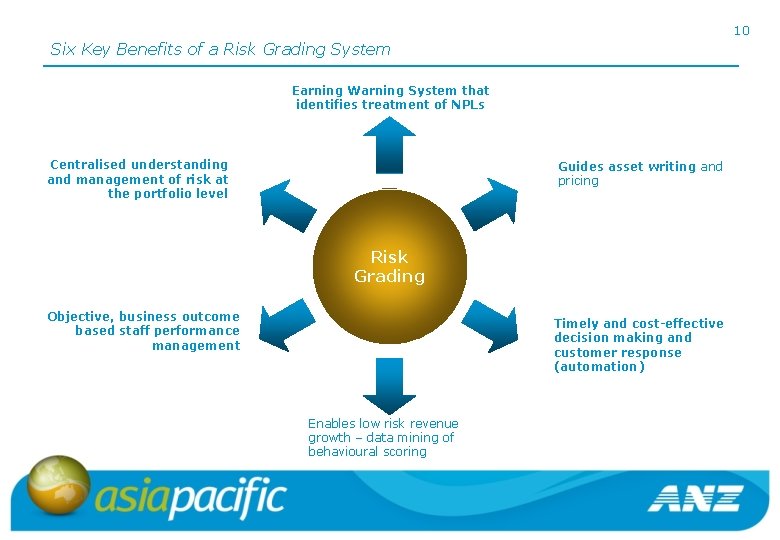 10

Six Key Benefits of a Risk Grading System

Earning Warning System that identifies treatment of NPLs

Centralised understanding and management of risk at the portfolio level

Guides asset writing and pricing

Risk Grading

Objective, business outcome based staff performance management

Timely and cost-effective decision making and customer response (automation)

Enables low risk revenue growth – data mining of behavioural scoring

asiapacific

ANZ